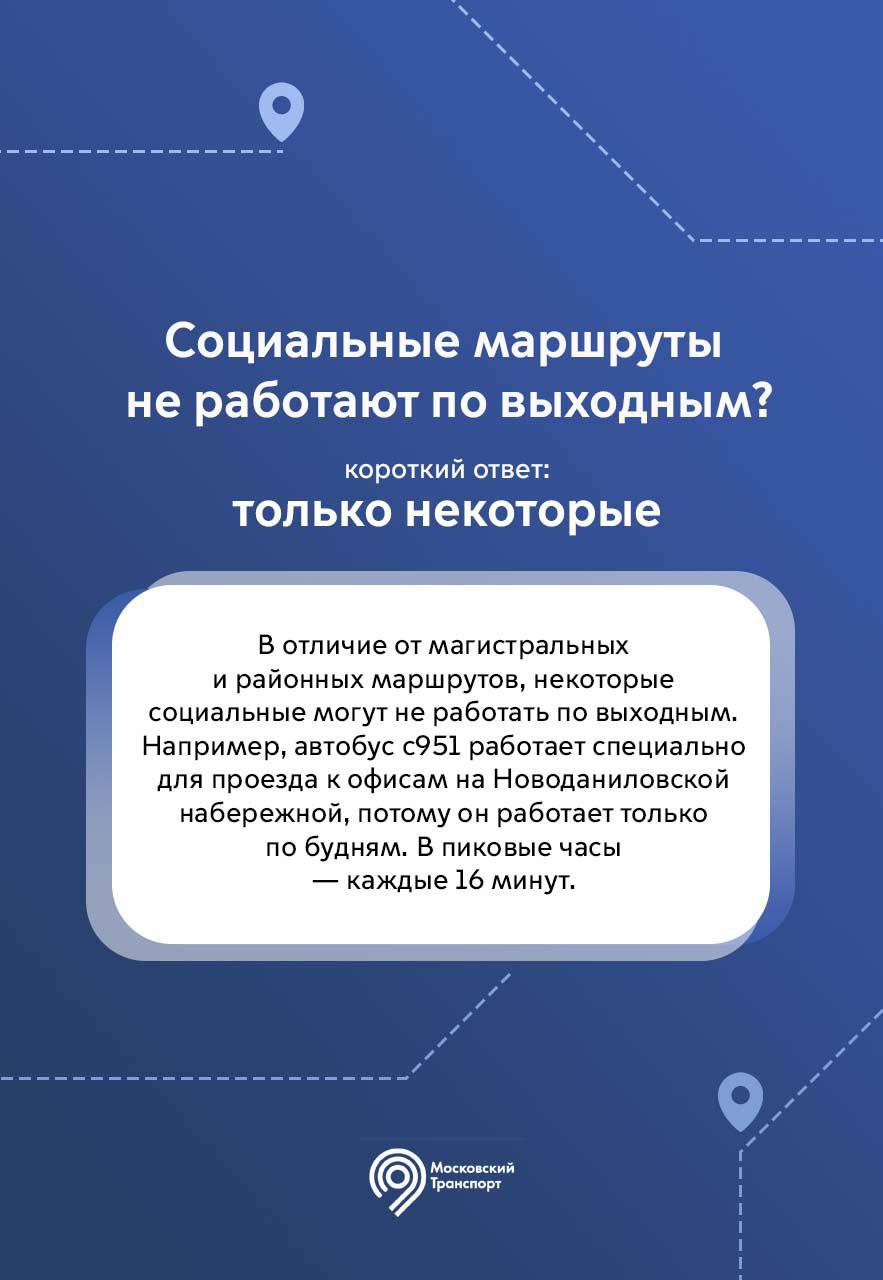 Социальные маршруты не работают по выходным?

короткий ответ:
только некоторые

В отличие от магистральных и районных маршрутов, некоторые социальные могут не работать по выходным. Например, автобус с951 работает специально для проезда к офисам на Новоданиловской набережной, потому он работает только по будням. В пиковые часы — каждые 16 минут.

Московский Транспорт